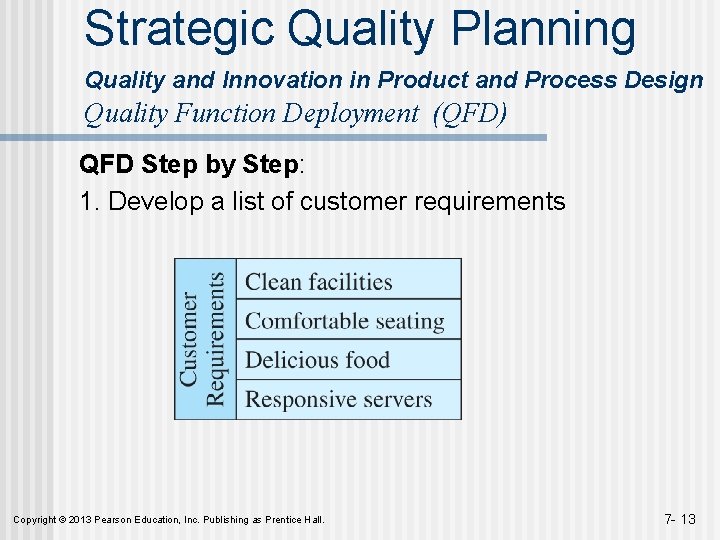 Strategic Quality Planning

Quality and Innovation in Product and Process Design

Quality Function Deployment (QFD)

QFD Step by Step:

1. Develop a list of customer requirements

| Customer Requirements | Clean facilities |
|---|---|
| | Comfortable seating |
| | Delicious food |
| | Responsive servers |

Copyright © 2013 Pearson Education, Inc. Publishing as Prentice Hall.

7- 13